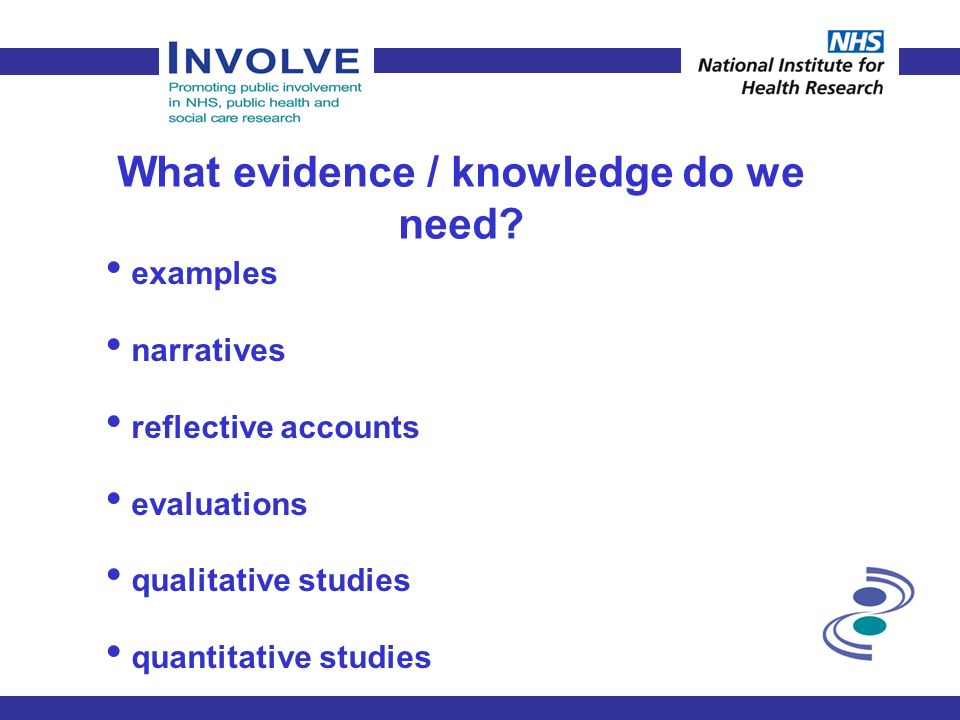 INVOLVE
Promoting public involvement in NHS, public health and social care research

NHS
National Institute for Health Research

What evidence / knowledge do we need?

• examples

• narratives

• reflective accounts

• evaluations

• qualitative studies

• quantitative studies